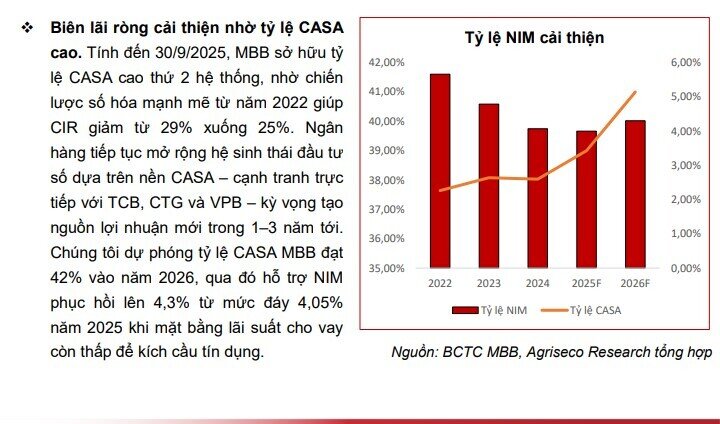 ❖ **Biên lãi ròng cải thiện nhờ tỷ lệ CASA cao.** Tính đến 30/9/2025, MBB sở hữu tỷ lệ CASA cao thứ 2 hệ thống, nhờ chiến lược số hóa mạnh mẽ từ năm 2022 giúp CIR giảm từ 29% xuống 25%. Ngân hàng tiếp tục mở rộng hệ sinh thái đầu tư số dựa trên nền CASA – cạnh tranh trực tiếp với TCB, CTG và VPB – kỳ vọng tạo nguồn lợi nhuận mới trong 1–3 năm tới. Chúng tôi dự phóng tỷ lệ CASA MBB đạt 42% vào năm 2026, qua đó hỗ trợ NIM phục hồi lên 4,3% từ mức đáy 4,05% năm 2025 khi mặt bằng lãi suất cho vay còn thấp để kích cầu tín dụng.

Tỷ lệ NIM cải thiện

42,00%
41,00%
40,00%
39,00%
38,00%
37,00%
36,00%
35,00%

6,00%
5,00%
4,00%
3,00%
2,00%
1,00%
0,00%

2022 2023 2024 2025F 2026F

Tỷ lệ NIM Tỷ lệ CASA

Nguồn: BCTC MBB, Agriseco Research tổng hợp